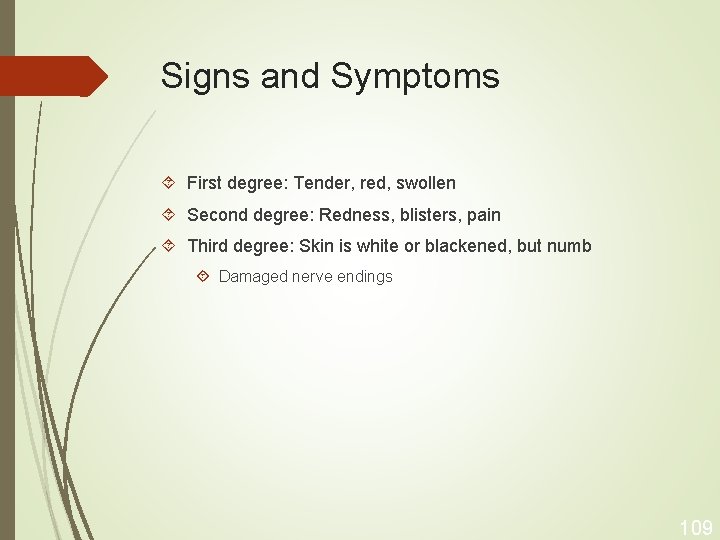 Signs and Symptoms

First degree: Tender, red, swollen

Second degree: Redness, blisters, pain

Third degree: Skin is white or blackened, but numb

Damaged nerve endings

109